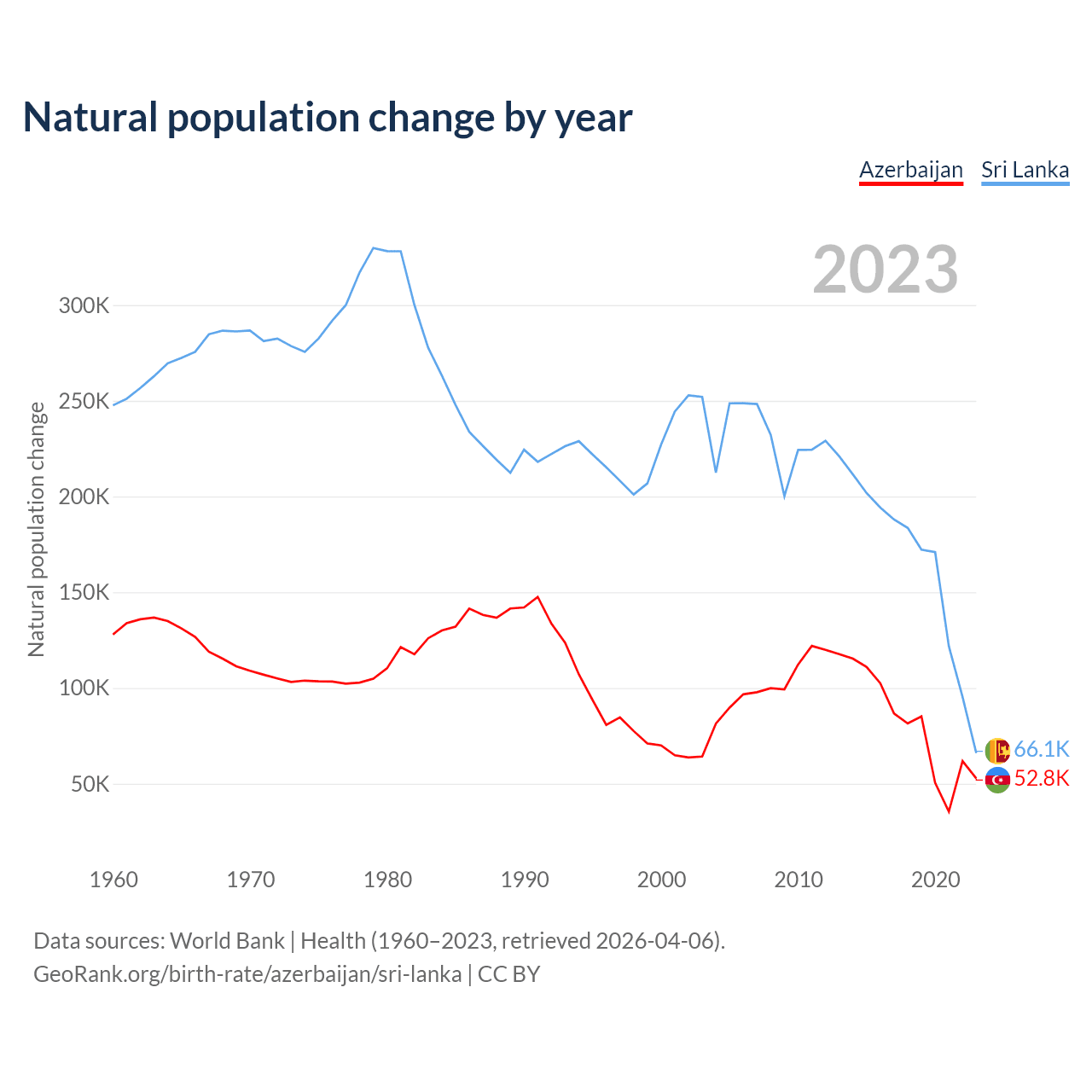 Natural population change by year

Azerbaijan Sri Lanka

2023

Natural population change

300K
250K
200K
150K
100K
50K

66.1K
52.8K

1960 1970 1980 1990 2000 2010 2020

Data sources: World Bank | Health (1960–2023, retrieved 2026-04-06).
GeoRank.org/birth-rate/azerbaijan/sri-lanka | CC BY